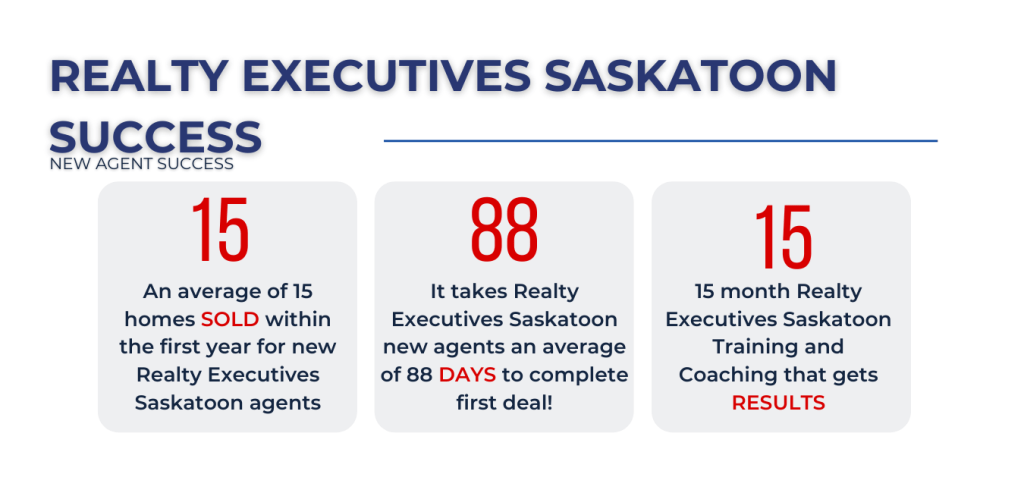 REALTY EXECUTIVES SASKATOON SUCCESS

NEW AGENT SUCCESS

15

An average of 15 homes SOLD within the first year for new Realty Executives Saskatoon agents

88

It takes Realty Executives Saskatoon new agents an average of 88 DAYS to complete first deal!

15

15 month Realty Executives Saskatoon Training and Coaching that gets RESULTS